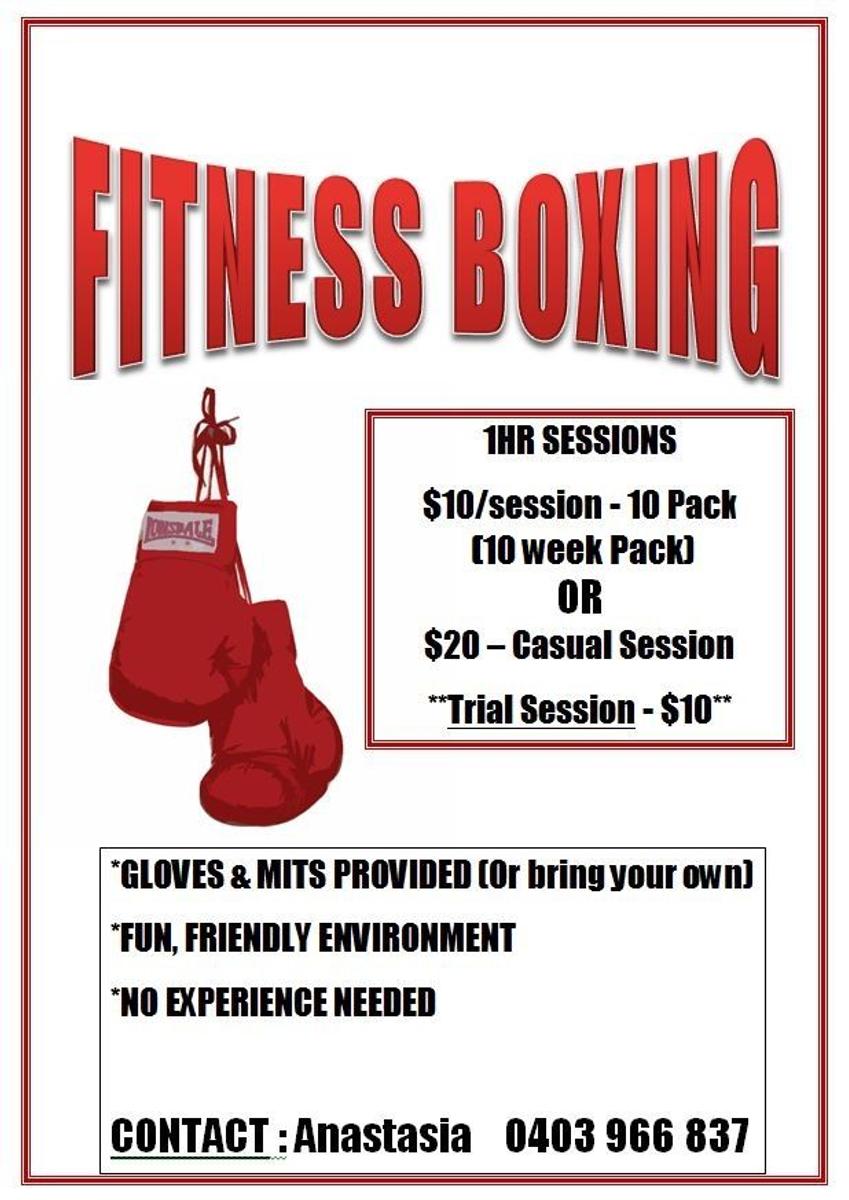 FITNESS BOXING

LONSDALE

1HR SESSIONS

\$10/session - 10 Pack (10 week Pack)

OR

\$20 – Casual Session

**Trial Session - \$10**

*GLOVES & MITS PROVIDED (Or bring your own)

*FUN, FRIENDLY ENVIRONMENT

*NO EXPERIENCE NEEDED

CONTACT : Anastasia 0403 966 837